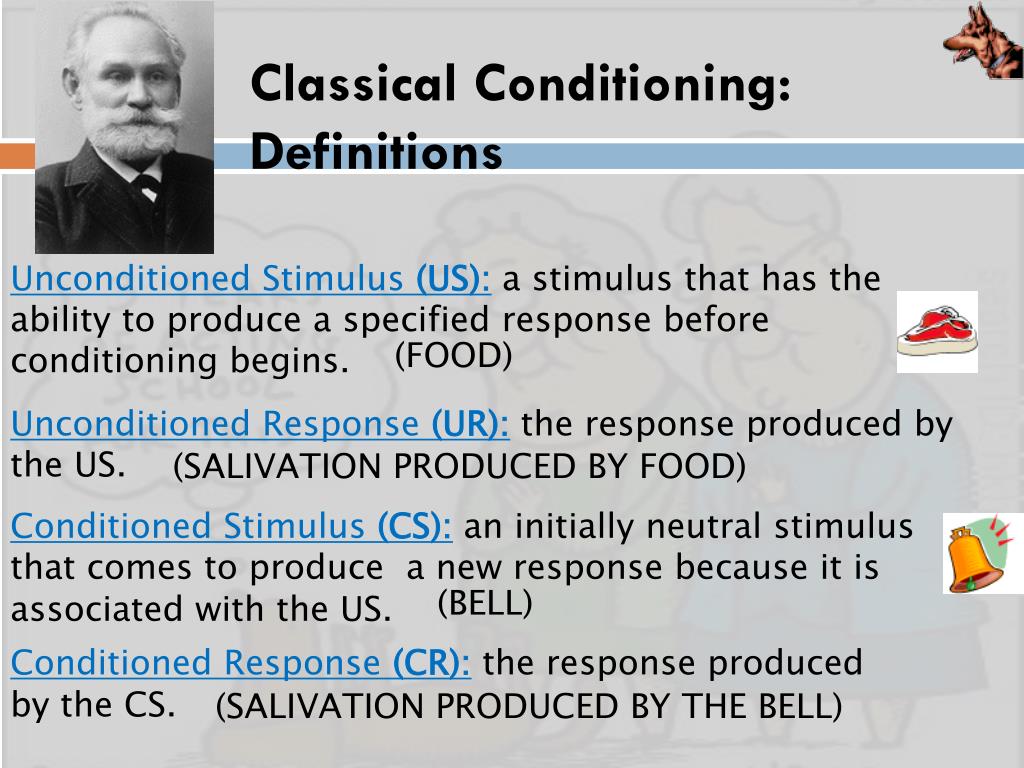 Classical Conditioning: Definitions

Unconditioned Stimulus (US): a stimulus that has the ability to produce a specified response before conditioning begins. (FOOD)

Unconditioned Response (UR): the response produced by the US. (SALIVATION PRODUCED BY FOOD)

Conditioned Stimulus (CS): an initially neutral stimulus that comes to produce a new response because it is associated with the US. (BELL)

Conditioned Response (CR): the response produced by the CS. (SALIVATION PRODUCED BY THE BELL)